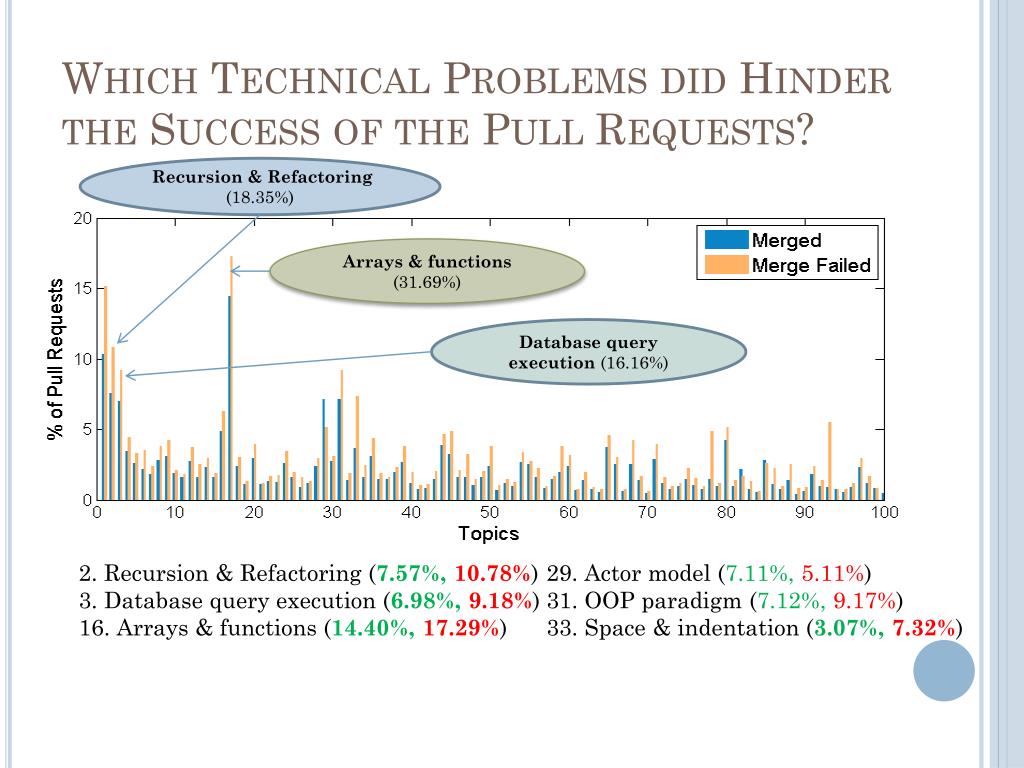 WHICH TECHNICAL PROBLEMS DID HINDER THE SUCCESS OF THE PULL REQUESTS?

Recursion & Refactoring (18.35%)

Arrays & functions (31.69%)

Database query execution (16.16%)

Merged
Merge Failed

% of Pull Requests

20
15
10
5
0

0 10 20 30 40 50 60 70 80 90 100

Topics

2. Recursion & Refactoring (7.57%, 10.78%)
3. Database query execution (6.98%, 9.18%)
16. Arrays & functions (14.40%, 17.29%)

29. Actor model (7.11%, 5.11%)
31. OOP paradigm (7.12%, 9.17%)
33. Space & indentation (3.07%, 7.32%)